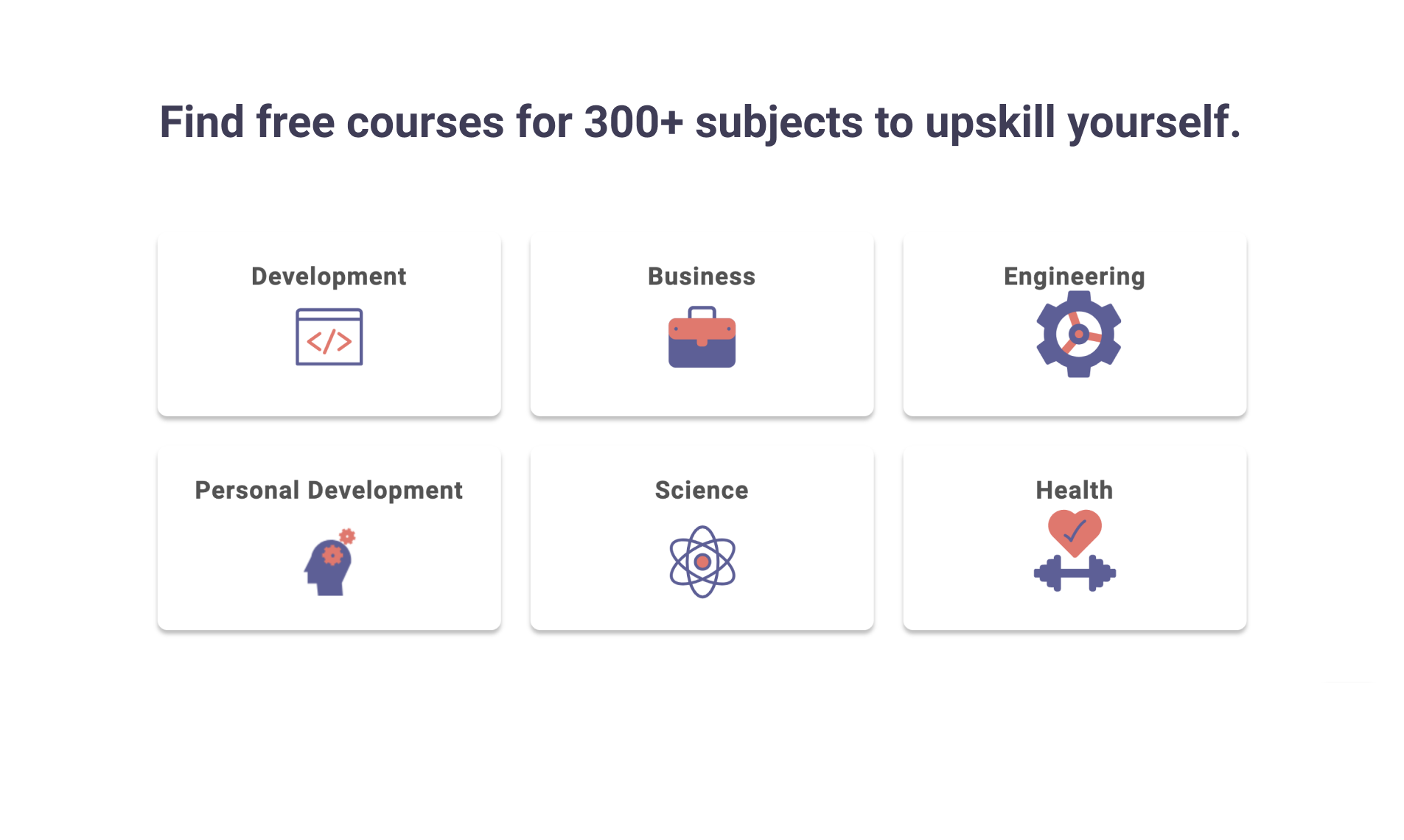 Find free courses for 300+ subjects to upskill yourself.

Development

</>

Business

Engineering

Personal Development

Science

Health